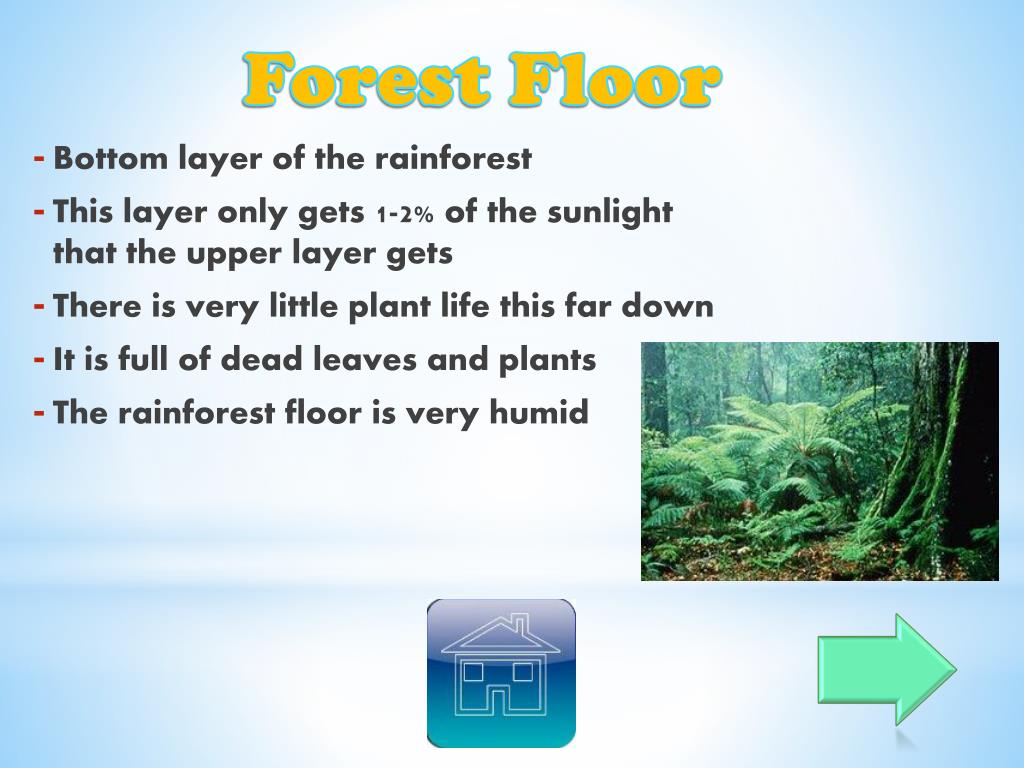 Forest Floor

- Bottom layer of the rainforest
- This layer only gets 1-2% of the sunlight that the upper layer gets
- There is very little plant life this far down
- It is full of dead leaves and plants
- The rainforest floor is very humid